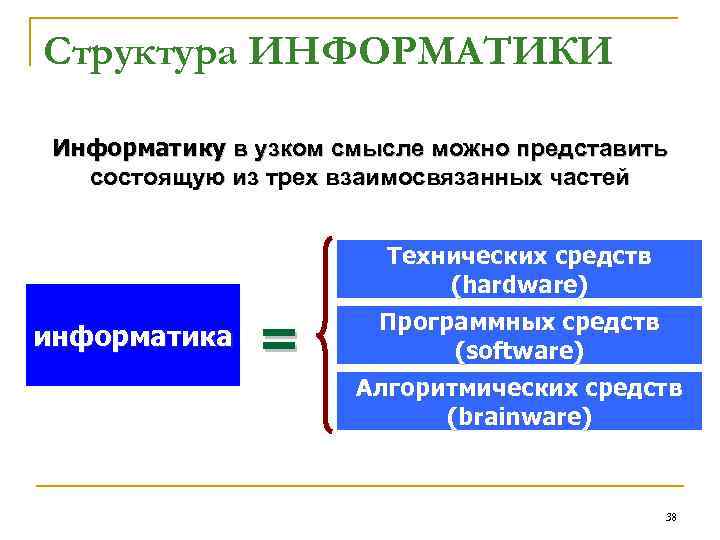 Структура ИНФОРМАТИКИ

Информатику в узком смысле можно представить состоящую из трех взаимосвязанных частей

информатика =

Технических средств (hardware)

Программных средств (software)

Алгоритмических средств (brainware)

38